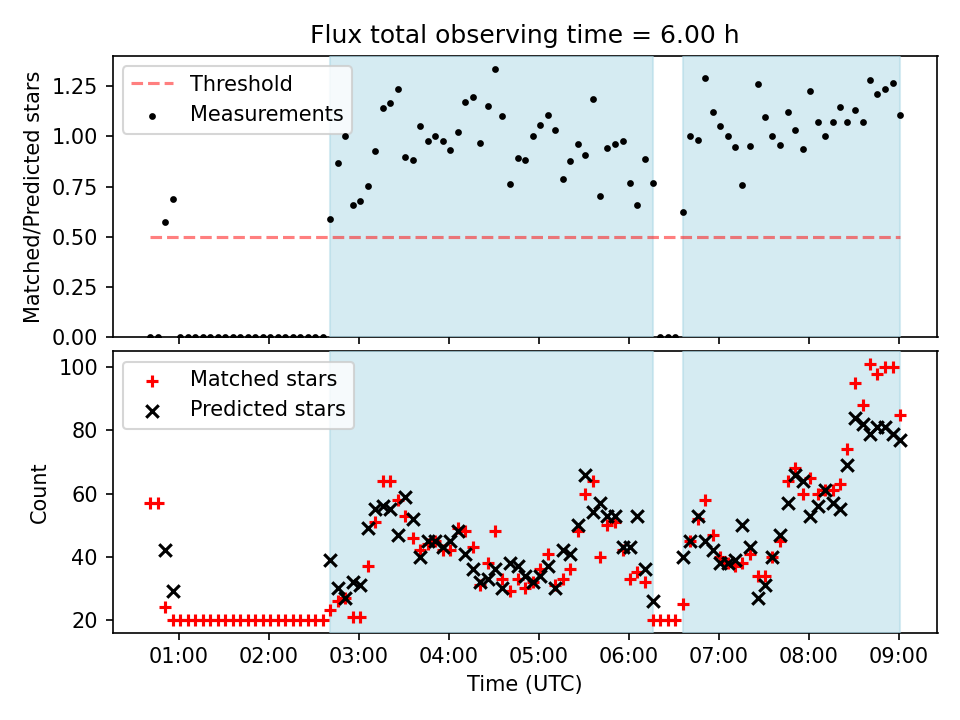 Flux total observing time = 6.00 h

Threshold
Measurements

Matched/Predicted stars

1.25
1.00
0.75
0.50
0.25
0.00

Matched stars
Predicted stars

Count

100
80
60
40
20

01:00 02:00 03:00 04:00 05:00 06:00 07:00 08:00 09:00

Time (UTC)